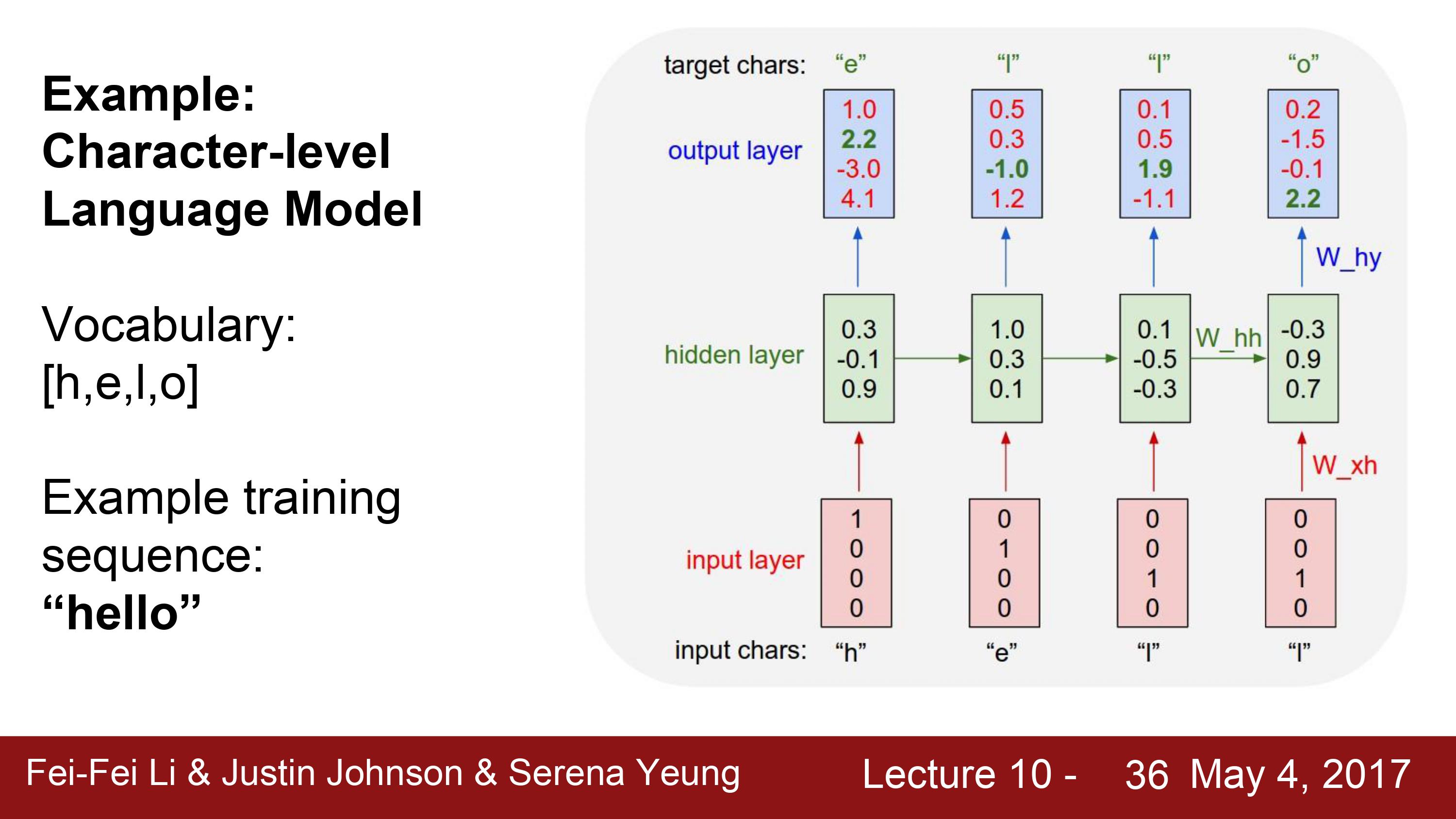 Example:
Character-level
Language Model

Vocabulary:
[h,e,l,o]

Example training sequence:
"hello"

target chars: "e" "l" "l" "o"

output layer
1.0
2.2
-3.0
4.1

0.5
0.3
-1.0
1.2

0.1
0.5
1.9
-1.1

0.2
-1.5
-0.1
2.2

W_hy

hidden layer
0.3
-0.1
0.9

1.0
0.3
0.1

0.1
-0.5
-0.3

W_hh

-0.3
0.9
0.7

W_xh

input layer
1
0
0
0

0
1
0
0

0
0
1
0

0
0
1
0

input chars: "h" "e" "l" "l"

Fei-Fei Li & Justin Johnson & Serena Yeung Lecture 10 - 36 May 4, 2017